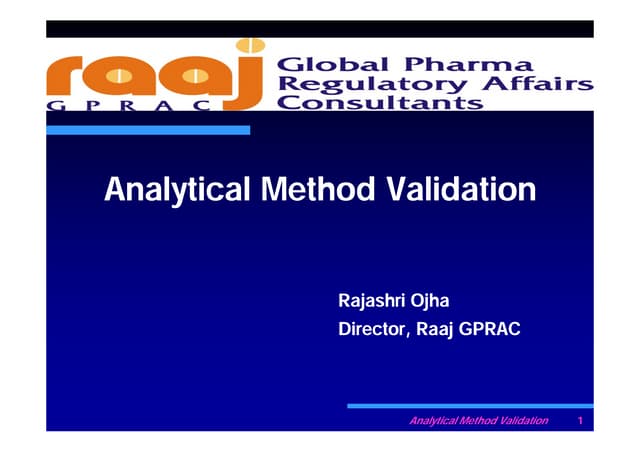 raaj
G P R A C

Global Pharma Regulatory Affairs Consultants

Analytical Method Validation

Rajashri Ojha
Director, Raaj GPRAC

Analytical Method Validation 1